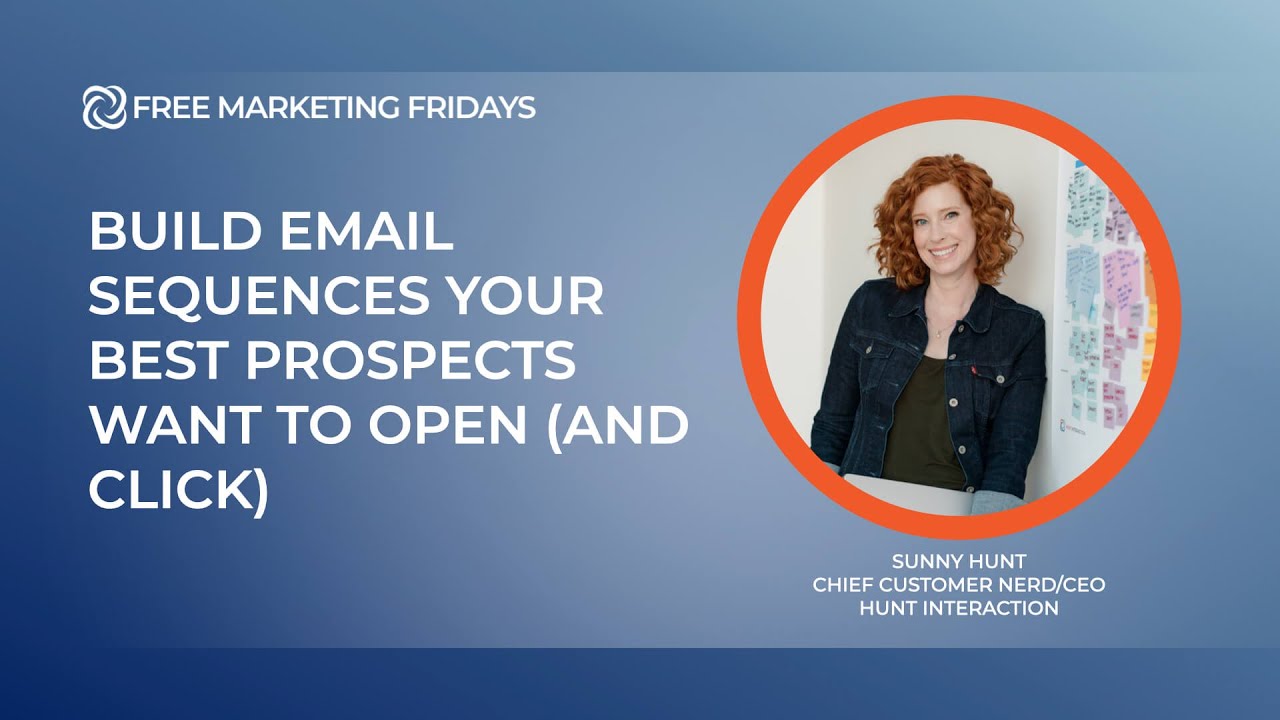 FREE MARKETING FRIDAYS

BUILD EMAIL SEQUENCES YOUR BEST PROSPECTS WANT TO OPEN (AND CLICK)

SUNNY HUNT
CHIEF CUSTOMER NERD/CEO
HUNT INTERACTION